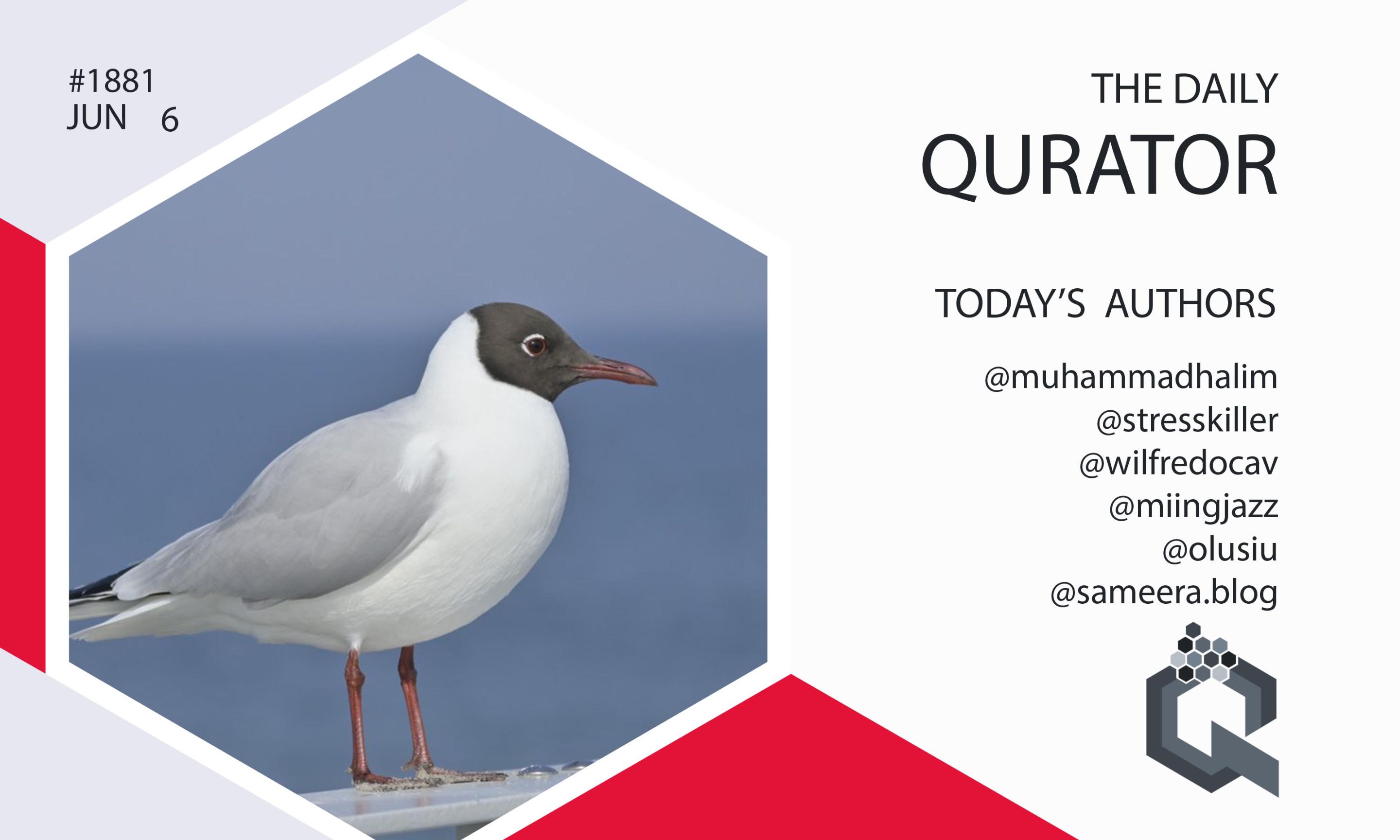 #1881
JUN 6

THE DAILY
QURATOR

TODAY'S AUTHORS

@muhammadhalim
@stresskiller
@wilfredocav
@miingjazz
@olusiu
@sameera.blog